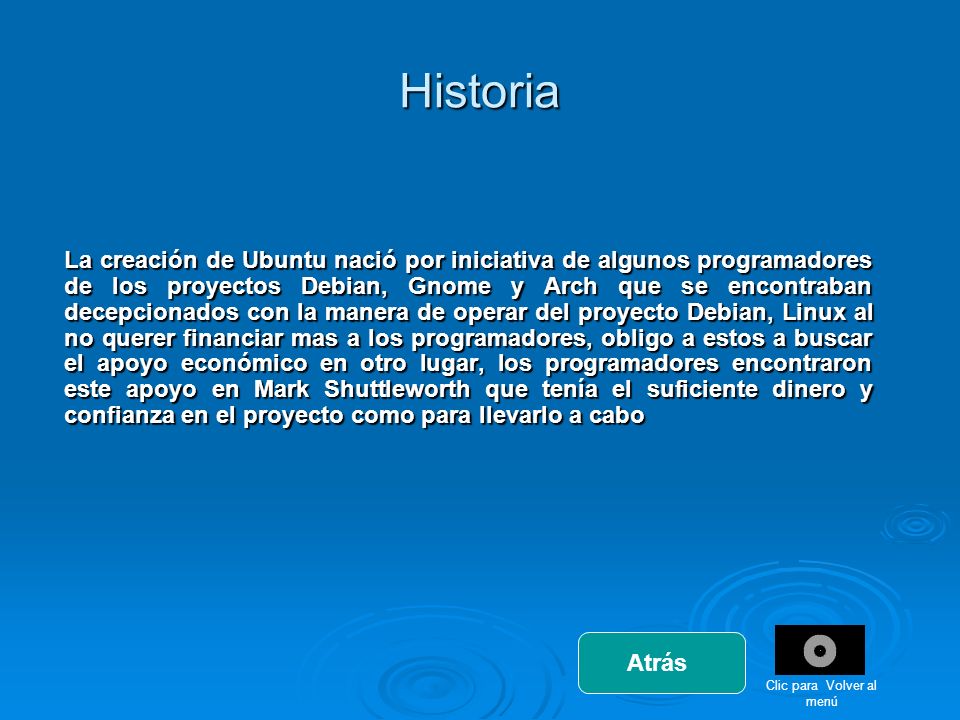 Historia

La creación de Ubuntu nació por iniciativa de algunos programadores de los proyectos Debian, Gnome y Arch que se encontraban decepcionados con la manera de operar del proyecto Debian, Linux al no querer financiar mas a los programadores, obligo a estos a buscar el apoyo económico en otro lugar, los programadores encontraron este apoyo en Mark Shuttleworth que tenía el suficiente dinero y confianza en el proyecto como para llevarlo a cabo

Atrás

Clic para Volver al menú